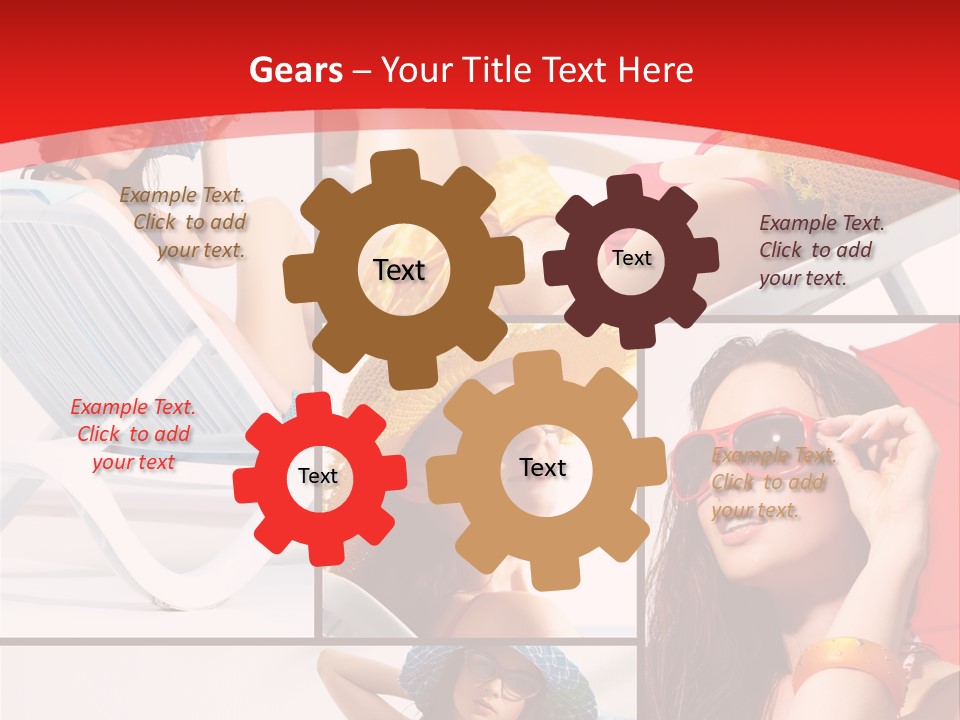 Gears – Your Title Text Here

Example Text. Click to add your text.

Text

Text

Example Text. Click to add your text.

Example Text. Click to add your text

Text

Text

Example Text. Click to add your text.